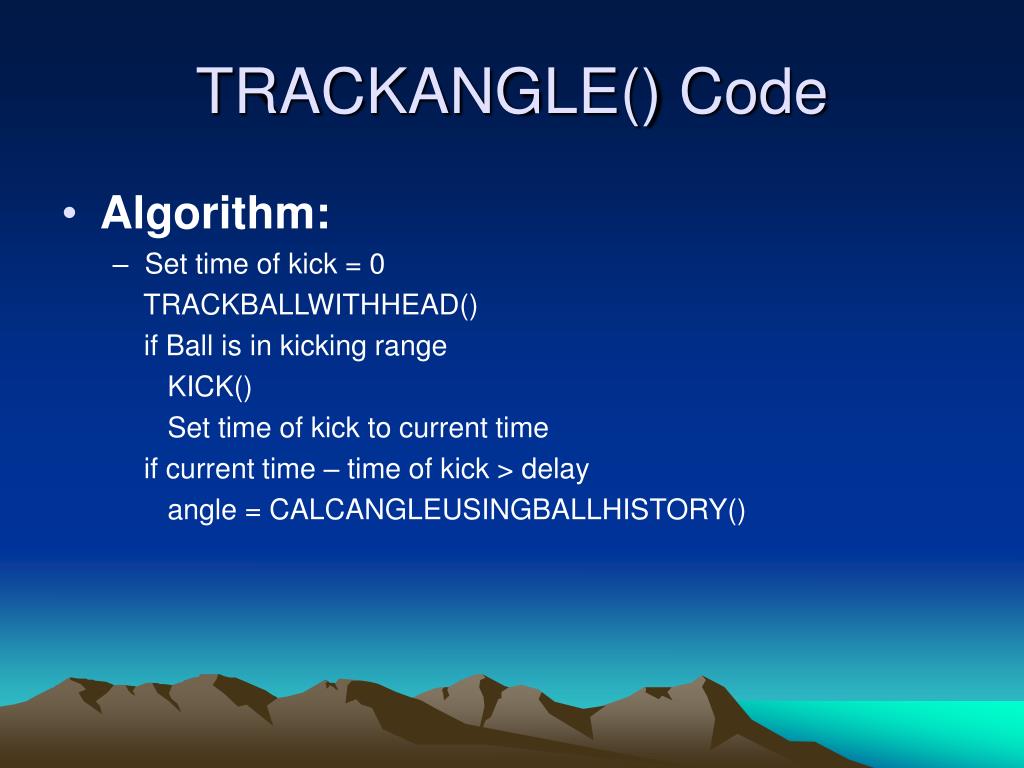 TRACKANGLE() Code

• Algorithm:
– Set time of kick = 0
TRACKBALLWITHHEAD()
if Ball is in kicking range
KICK()
Set time of kick to current time
if current time – time of kick > delay
angle = CALCANGLEUSINGBALLHISTORY()